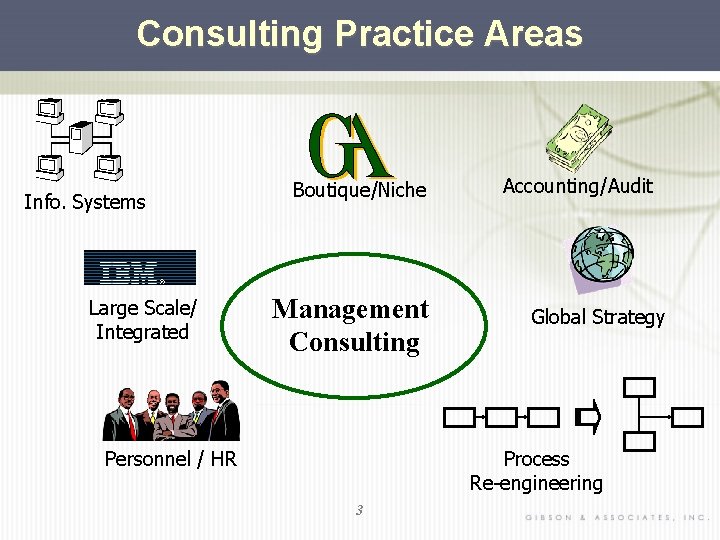 Consulting Practice Areas

Info. Systems

GA

Boutique/Niche

Accounting/Audit

IBM

Large Scale/ Integrated

Management Consulting

Global Strategy

Personnel / HR

Process Re-engineering

3

GIBSON & ASSOCIATES, INC.